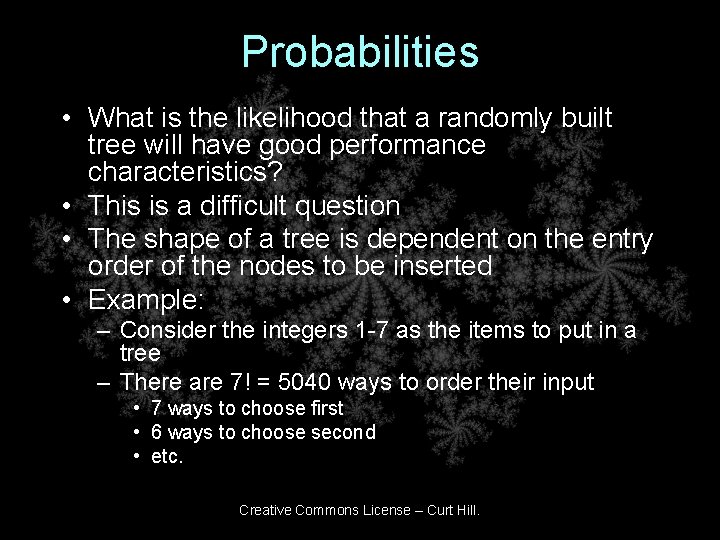 Probabilities

• What is the likelihood that a randomly built tree will have good performance characteristics?
• This is a difficult question
• The shape of a tree is dependent on the entry order of the nodes to be inserted
• Example:
– Consider the integers 1-7 as the items to put in a tree
– There are 7! = 5040 ways to order their input
• 7 ways to choose first
• 6 ways to choose second
• etc.

Creative Commons License – Curt Hill.